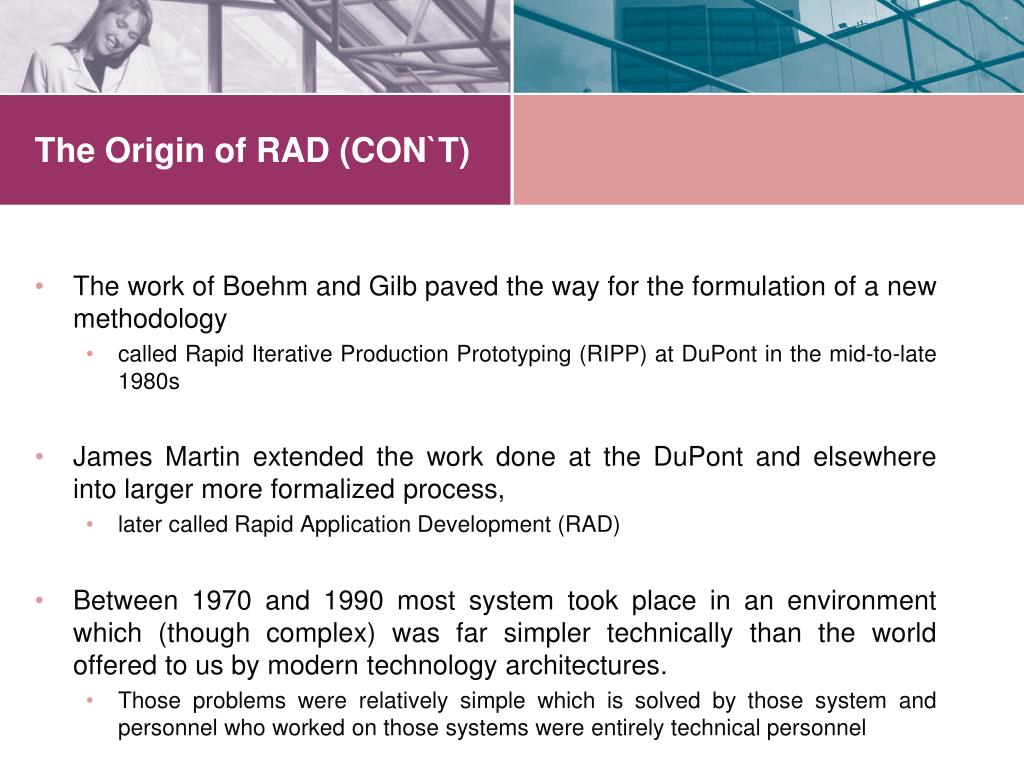 The Origin of RAD (CON`T)

• The work of Boehm and Gilb paved the way for the formulation of a new methodology
  • called Rapid Iterative Production Prototyping (RIPP) at DuPont in the mid-to-late 1980s

• James Martin extended the work done at the DuPont and elsewhere into larger more formalized process,
  • later called Rapid Application Development (RAD)

• Between 1970 and 1990 most system took place in an environment which (though complex) was far simpler technically than the world offered to us by modern technology architectures.
  • Those problems were relatively simple which is solved by those system and personnel who worked on those systems were entirely technical personnel